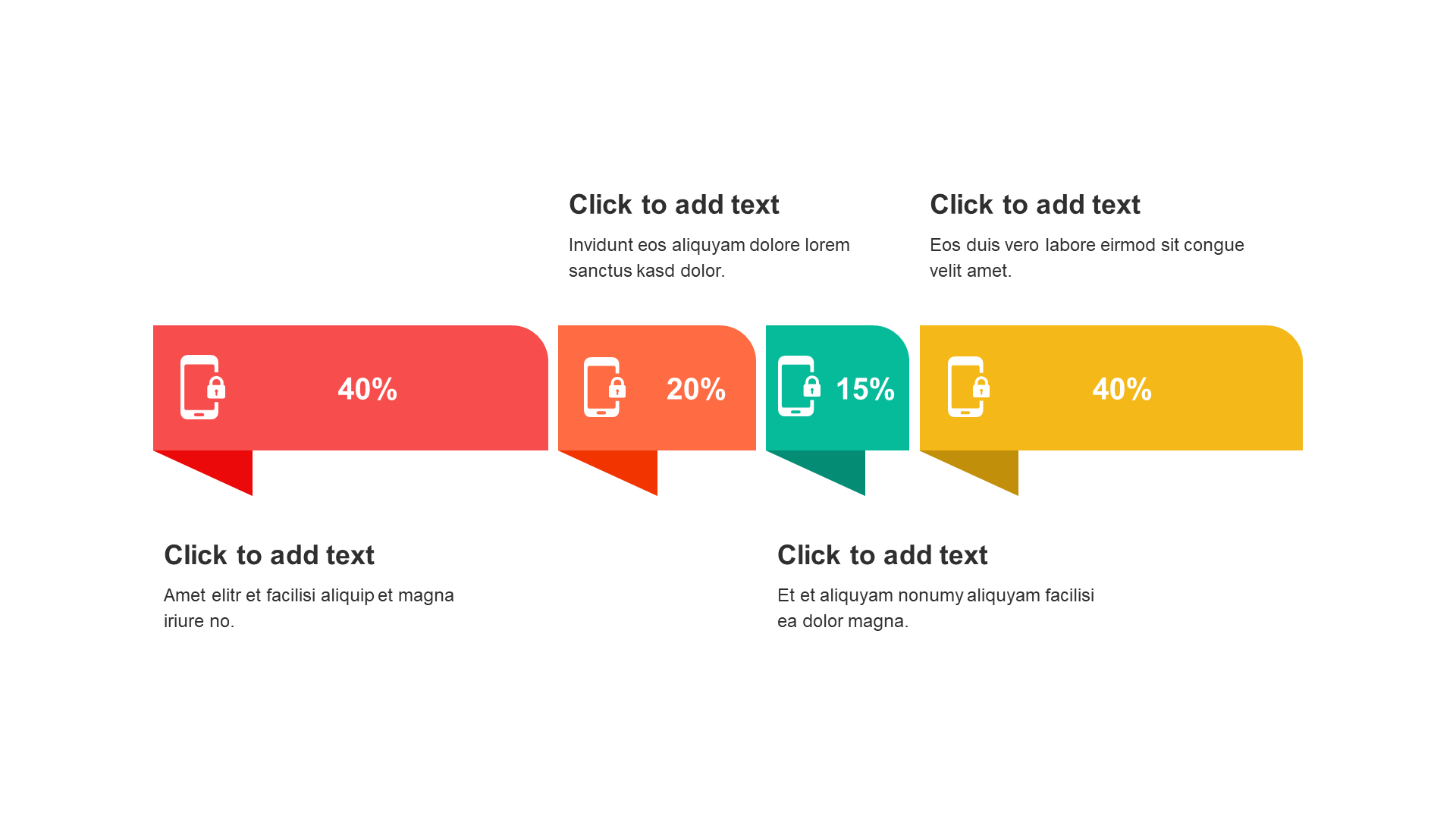 Click to add text

Invidunt eos aliquyam dolore lorem sanctus kasd dolor.

Click to add text

Eos duis vero labore eirmod sit congue velit amet.

40%

20%

15%

40%

Click to add text

Amet elitr et facilisi aliquip et magna iriure no.

Click to add text

Et et aliquyam nonumy aliquyam facilisi ea dolor magna.